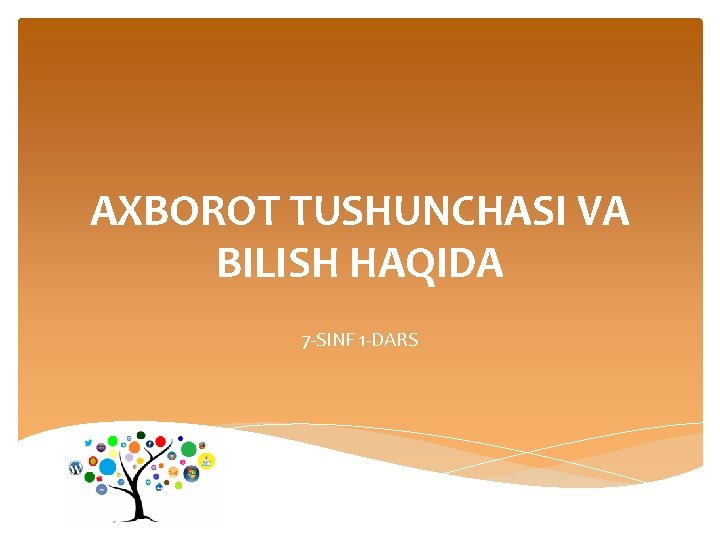 AXBOROT TUSHUNCHASI VA BILISH HAQIDA

7-SINF 1-DARS